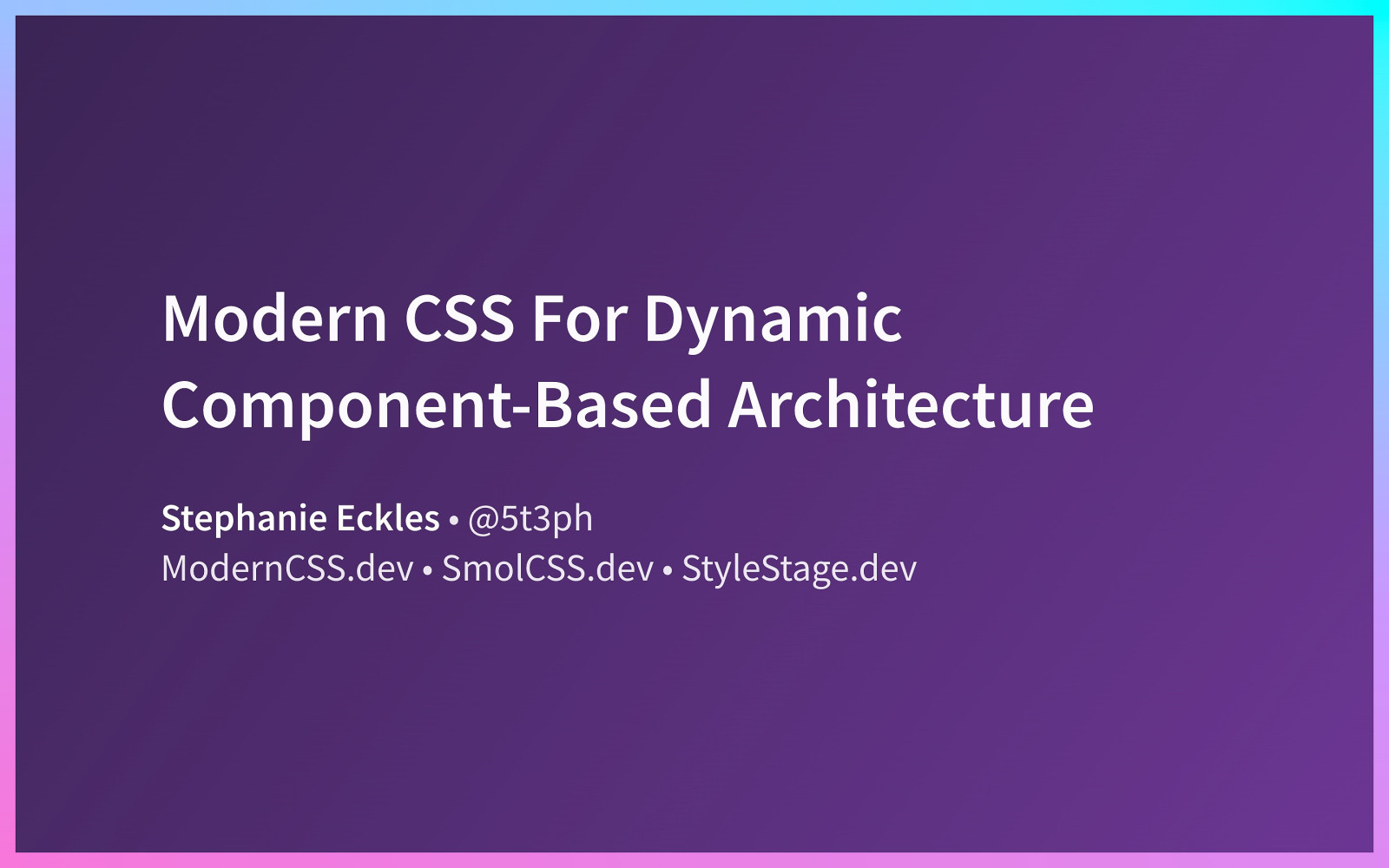 Modern CSS For Dynamic Component-Based Architecture

Stephanie Eckles • @5t3ph
ModernCSS.dev • SmolCSS.dev • StyleStage.dev